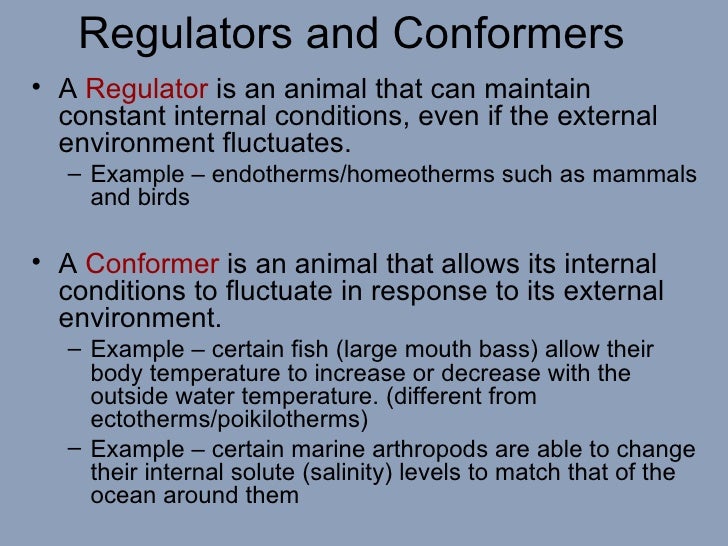 Regulators and Conformers

• A Regulator is an animal that can maintain constant internal conditions, even if the external environment fluctuates.
– Example – endotherms/homeotherms such as mammals and birds

• A Conformer is an animal that allows its internal conditions to fluctuate in response to its external environment.
– Example – certain fish (large mouth bass) allow their body temperature to increase or decrease with the outside water temperature. (different from ectotherms/poikilotherms)
– Example – certain marine arthropods are able to change their internal solute (salinity) levels to match that of the ocean around them